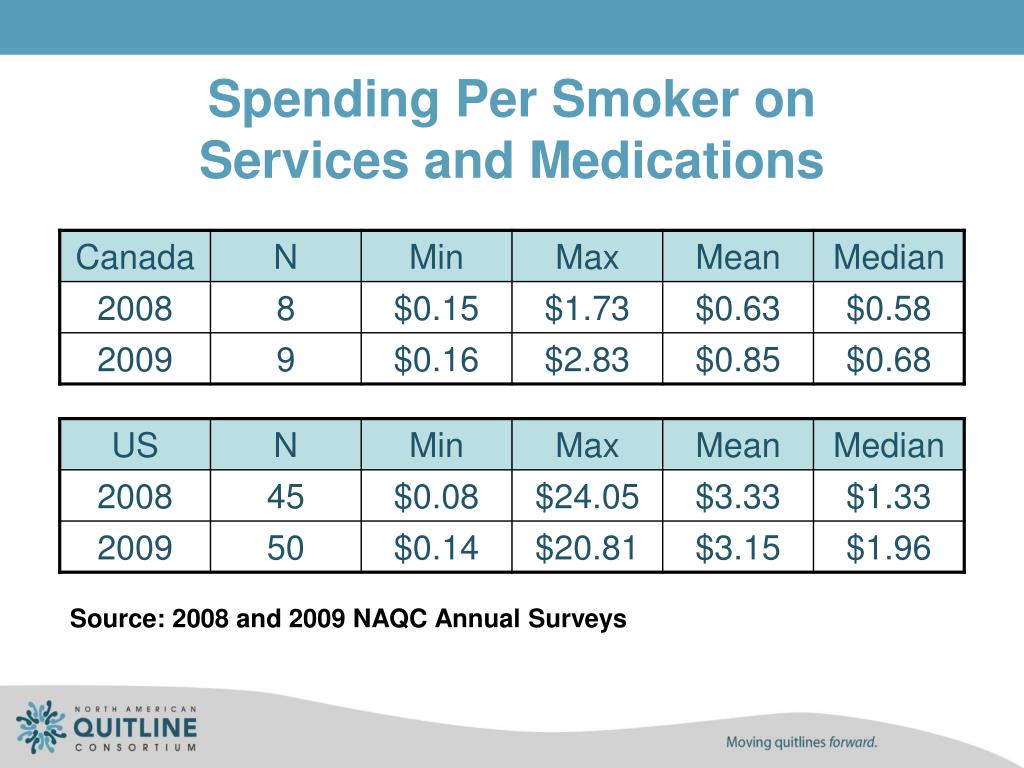 Spending Per Smoker on Services and Medications

| Canada | N | Min | Max | Mean | Median |
|---|---|---|---|---|---|
| 2008 | 8 | \$0.15 | \$1.73 | \$0.63 | \$0.58 |
| 2009 | 9 | \$0.16 | \$2.83 | \$0.85 | \$0.68 |

| US | N | Min | Max | Mean | Median |
|---|---|---|---|---|---|
| 2008 | 45 | \$0.08 | \$24.05 | \$3.33 | \$1.33 |
| 2009 | 50 | \$0.14 | \$20.81 | \$3.15 | \$1.96 |

Source: 2008 and 2009 NAQC Annual Surveys

NORTH AMERICAN QUITLINE CONSORTIUM

Moving quitlines forward.